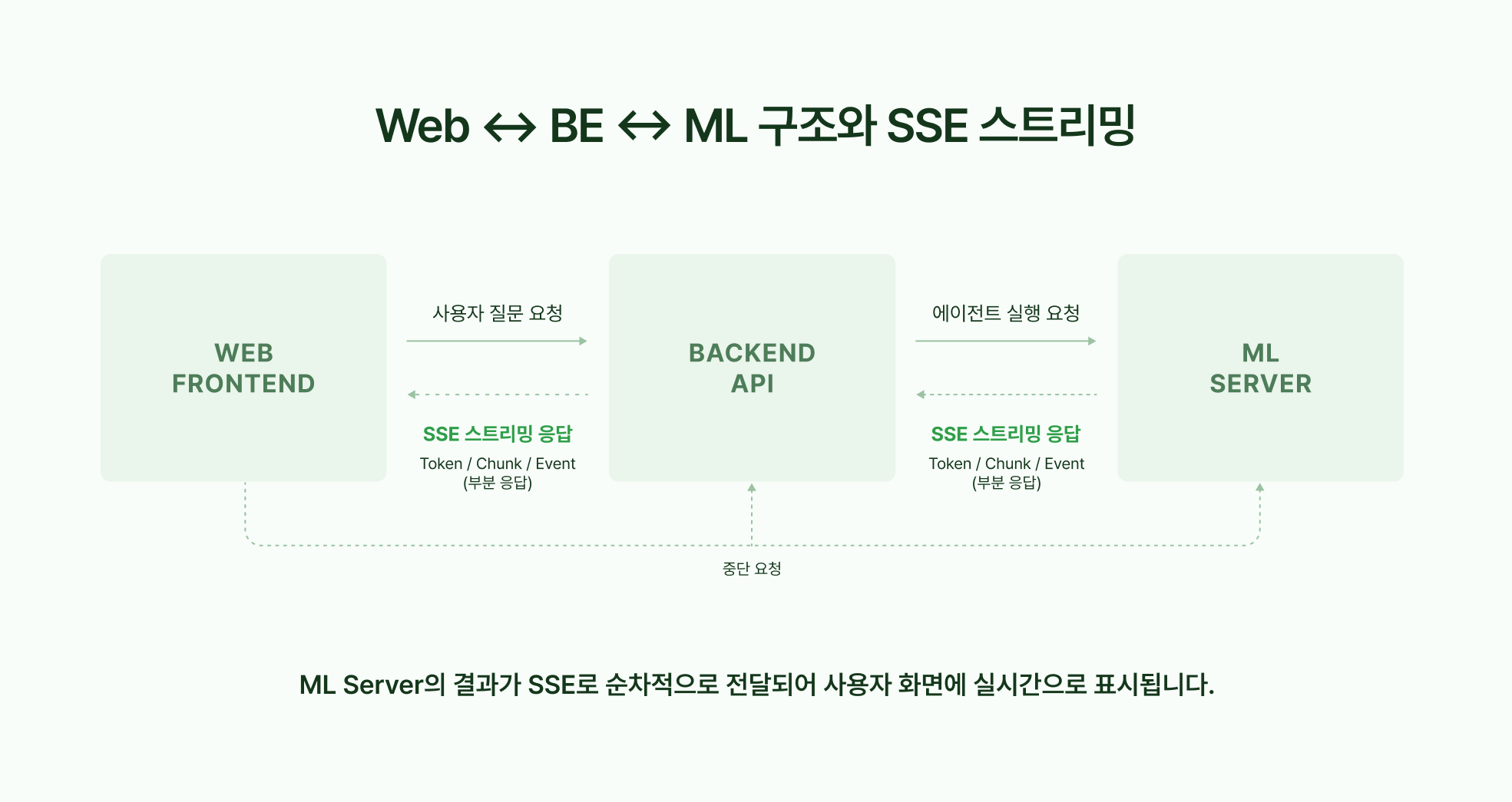 Web ↔ BE ↔ ML 구조와 SSE 스트리밍

WEB FRONTEND

사용자 질문 요청

SSE 스트리밍 응답
Token / Chunk / Event
(부분 응답)

BACKEND API

에이전트 실행 요청

SSE 스트리밍 응답
Token / Chunk / Event
(부분 응답)

ML SERVER

중단 요청

ML Server의 결과가 SSE로 순차적으로 전달되어 사용자 화면에 실시간으로 표시됩니다.